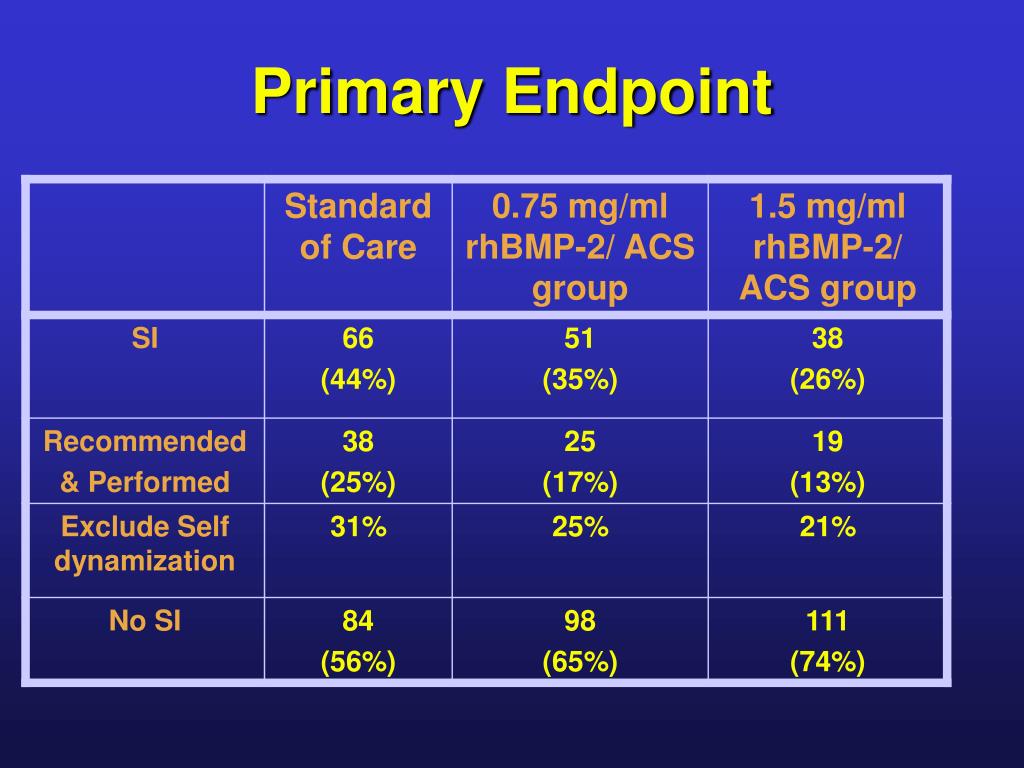 Primary Endpoint

| | Standard of Care | 0.75 mg/ml rhBMP-2/ ACS group | 1.5 mg/ml rhBMP-2/ ACS group |
|---|---|---|---|
| SI | 66 (44%) | 51 (35%) | 38 (26%) |
| Recommended & Performed | 38 (25%) | 25 (17%) | 19 (13%) |
| Exclude Self dynamization | 31% | 25% | 21% |
| No SI | 84 (56%) | 98 (65%) | 111 (74%) |